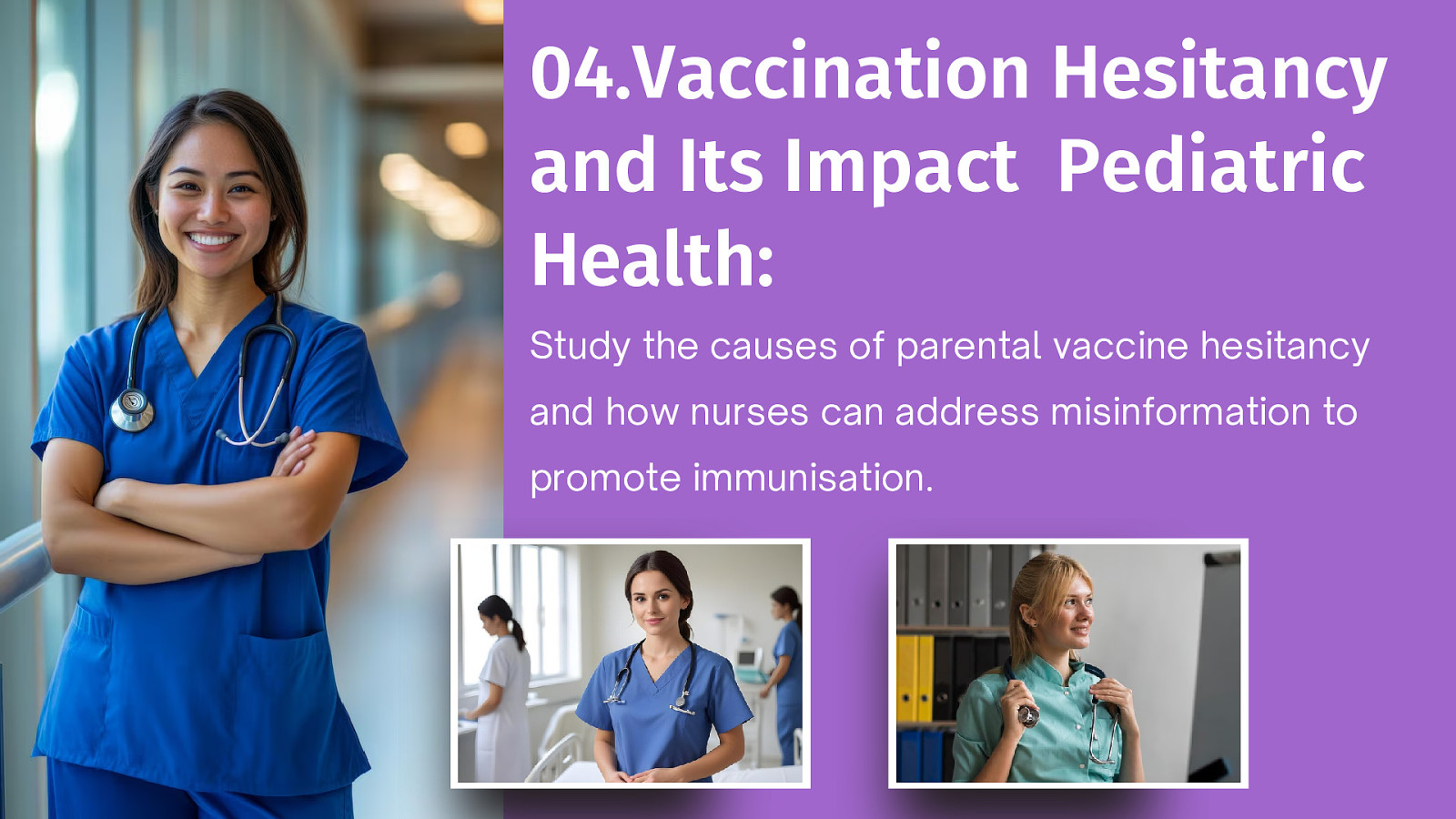 04.Vaccination Hesitancy and Its Impact  Pediatric Health:

Study the causes of parental vaccine hesitancy and how nurses can address misinformation to promote immunisation.